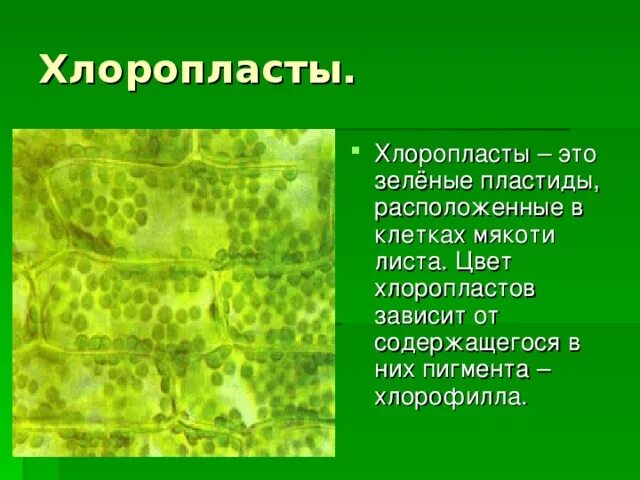 Хлоропласты.

Хлоропласты – это зелёные пластиды, расположенные в клетках мякоти листа. Цвет хлоропластов зависит от содержащегося в них пигмента – хлорофилла.